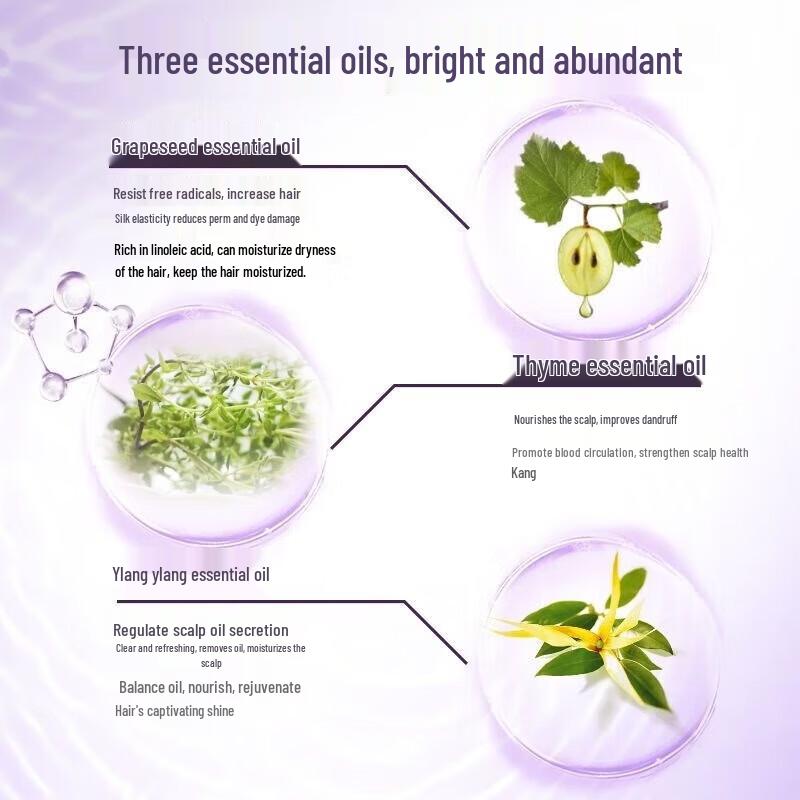 Three essential oils, bright and abundant

Grapeseed essential oil

Resist free radicals, increase hair

Silk elasticity reduces perm and dye damage

Rich in linoleic acid, can moisturize dryness of the hair, keep the hair moisturized.

Thyme essential oil

Nourishes the scalp, improves dandruff

Promote blood circulation, strengthen scalp health Kang

Ylang ylang essential oil

Regulate scalp oil secretion

Clear and refreshing, removes oil, moisturizes the scalp

Balance oil, nourish, rejuvenate

Hair's captivating shine